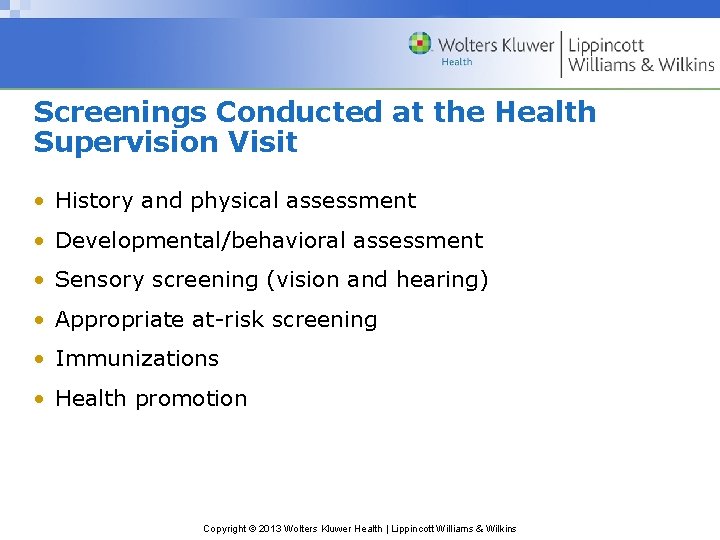 Wolters Kluwer
Health
Lippincott
Williams & Wilkins

Screenings Conducted at the Health Supervision Visit

• History and physical assessment
• Developmental/behavioral assessment
• Sensory screening (vision and hearing)
• Appropriate at-risk screening
• Immunizations
• Health promotion

Copyright © 2013 Wolters Kluwer Health | Lippincott Williams & Wilkins